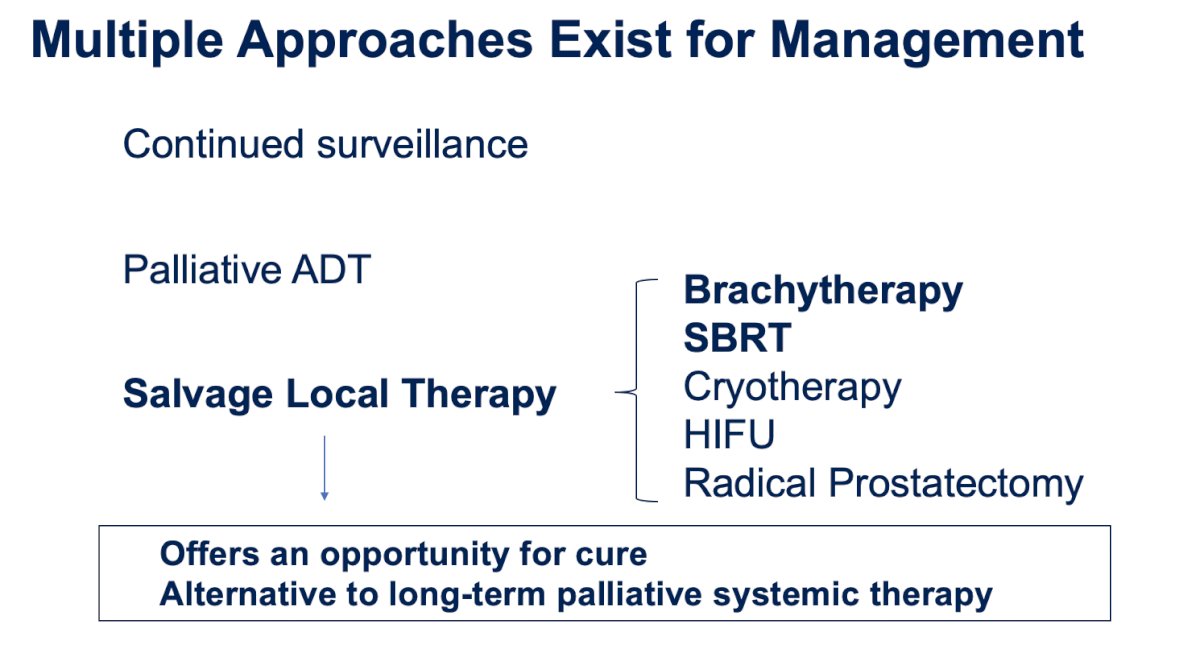 Multiple Approaches Exist for Management

Continued surveillance

Palliative ADT

Salvage Local Therapy

Brachytherapy
SBRT
Cryotherapy
HIFU
Radical Prostatectomy

Offers an opportunity for cure
Alternative to long-term palliative systemic therapy